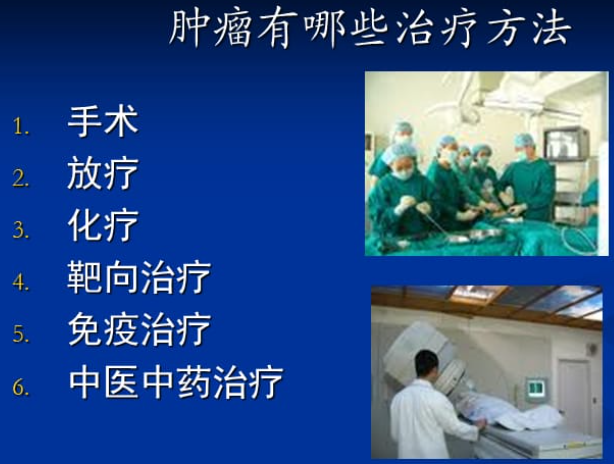 肿瘤有哪些治疗方法

1. 手术
2. 放疗
3. 化疗
4. 靶向治疗
5. 免疫治疗
6. 中医中药治疗